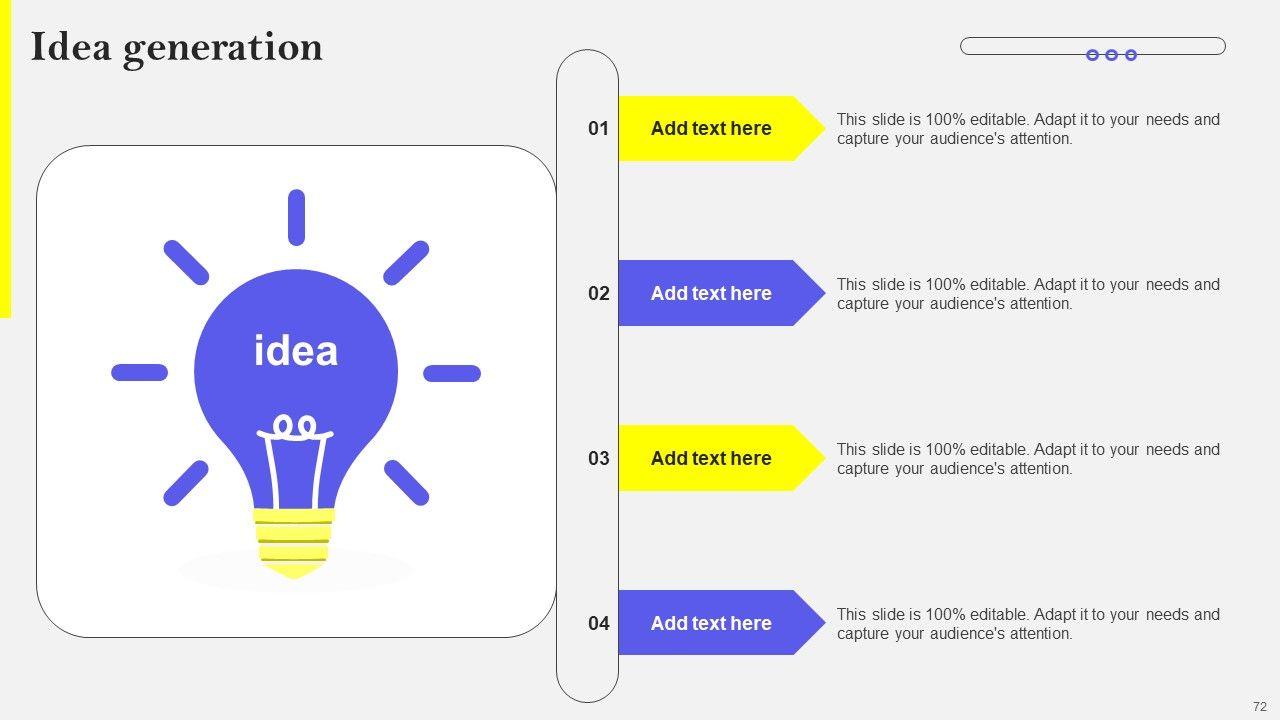 Idea generation

idea

01 Add text here

This slide is 100% editable. Adapt it to your needs and capture your audience's attention.

02 Add text here

This slide is 100% editable. Adapt it to your needs and capture your audience's attention.

03 Add text here

This slide is 100% editable. Adapt it to your needs and capture your audience's attention.

04 Add text here

This slide is 100% editable. Adapt it to your needs and capture your audience's attention.

72